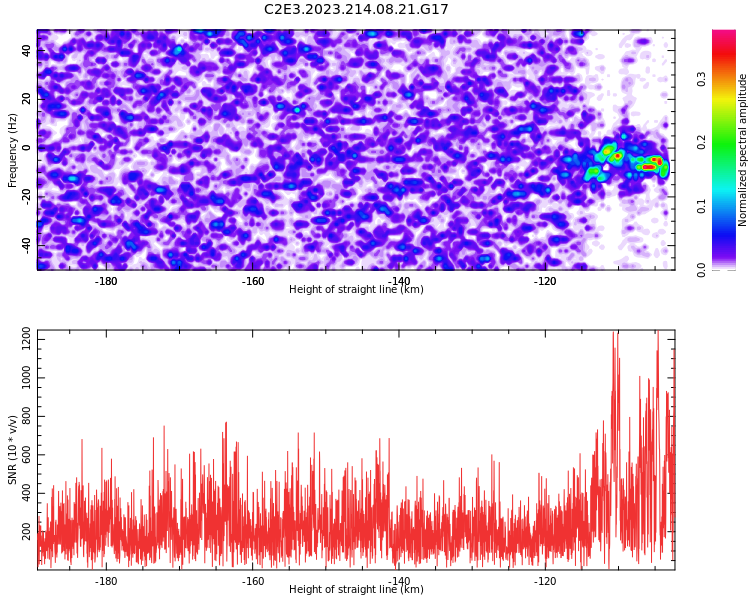 C2E3.2023.214.08.21.G17

Frequency (Hz)
40
20
0
-20
-40
-180
-160
-140
-120
Height of straight line (km)

Normalized spectral amplitude
0.0
0.1
0.2
0.3

SNR (10 * v/v)
1200
1000
800
600
400
200
-180
-160
-140
-120
Height of straight line (km)